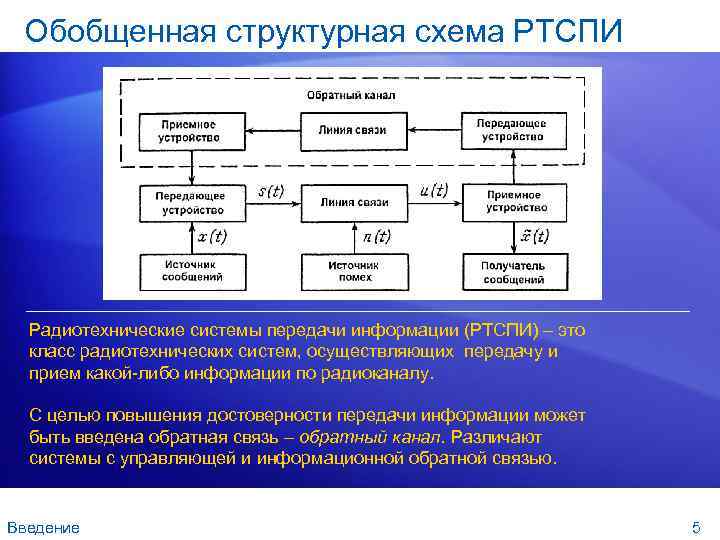 Обобщенная структурная схема РТСПИ

Обратный канал

Приемное устройство

Линия связи

Передающее устройство

Передающее устройство

$s(t)$

Линия связи

$u(t)$

Приемное устройство

$x(t)$

$n(t)$

$\tilde{x}(t)$

Источник сообщений

Источник помех

Получатель сообщений

Радиотехнические системы передачи информации (РТСПИ) – это класс радиотехнических систем, осуществляющих передачу и прием какой-либо информации по радиоканалу.

С целью повышения достоверности передачи информации может быть введена обратная связь – обратный канал. Различают системы с управляющей и информационной обратной связью.

Введение

5